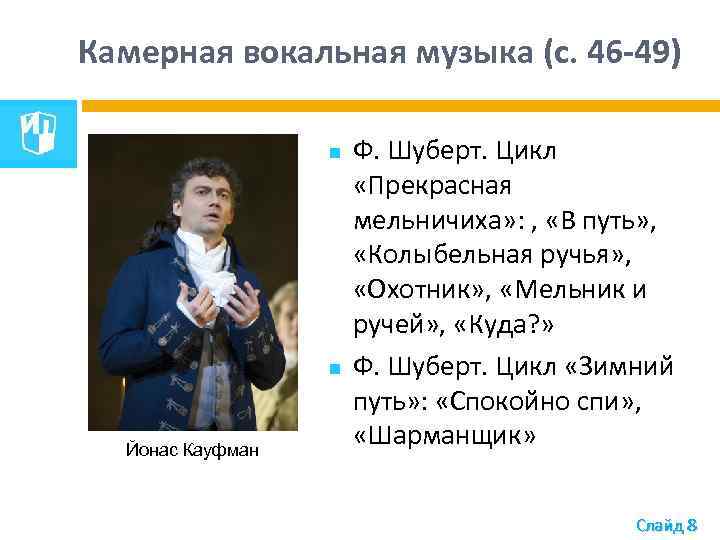 Камерная вокальная музыка (с. 46-49)

Йонас Кауфман

Ф. Шуберт. Цикл «Прекрасная мельничиха»: , «В путь», «Колыбельная ручья», «Охотник», «Мельник и ручей», «Куда?»

Ф. Шуберт. Цикл «Зимний путь»: «Спокойно спи», «Шарманщик»

Слайд 8